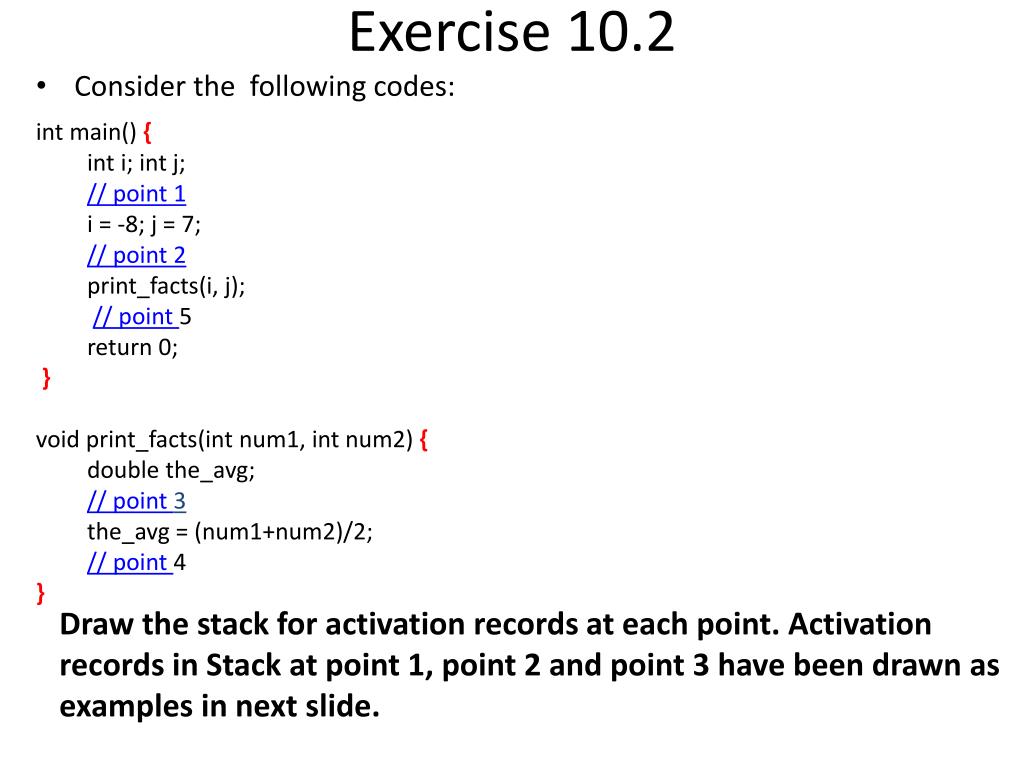 Exercise 10.2

• Consider the following codes:

int main() {
int i; int j;
// point 1
i = -8; j = 7;
// point 2
print_facts(i, j);
// point 5
return 0;
}

void print_facts(int num1, int num2) {
double the_avg;
// point 3
the_avg = (num1+num2)/2;
// point 4
}

Draw the stack for activation records at each point. Activation records in Stack at point 1, point 2 and point 3 have been drawn as examples in next slide.